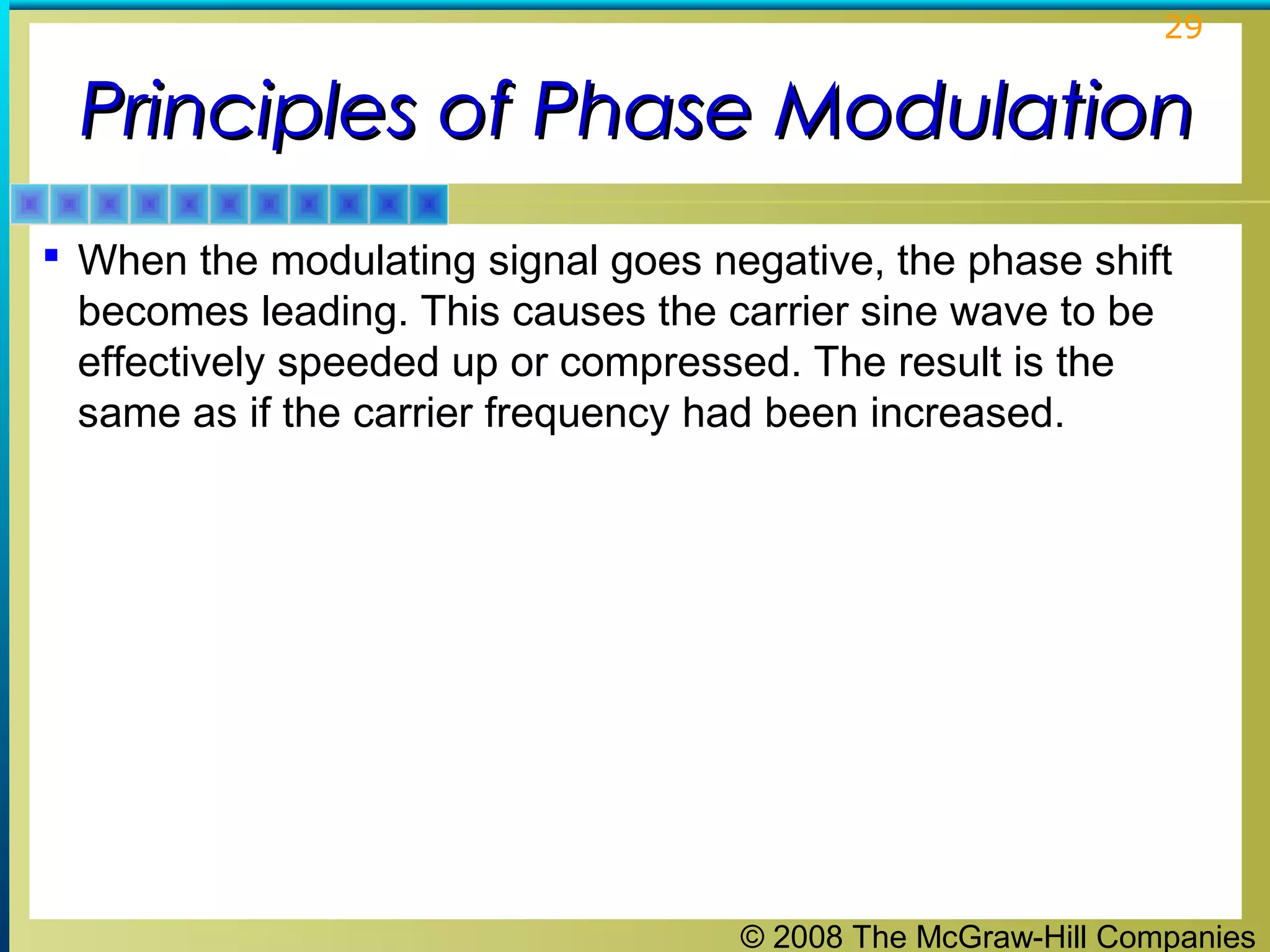 29

Principles of Phase Modulation

▪ When the modulating signal goes negative, the phase shift becomes leading. This causes the carrier sine wave to be effectively speeded up or compressed. The result is the same as if the carrier frequency had been increased.

© 2008 The McGraw-Hill Companies